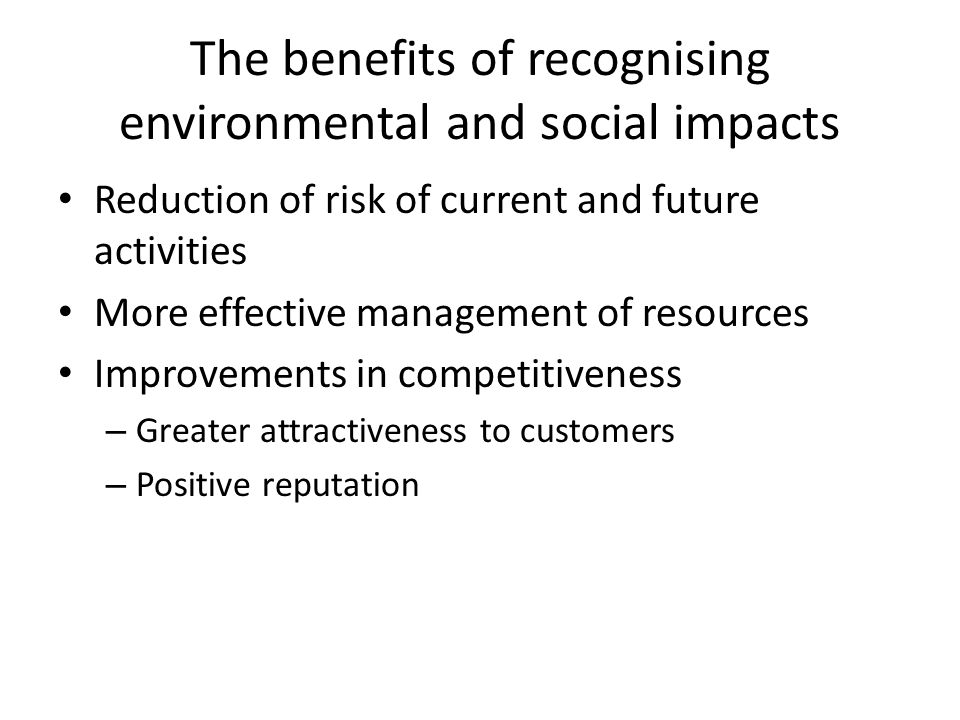 The benefits of recognising environmental and social impacts

• Reduction of risk of current and future activities
• More effective management of resources
• Improvements in competitiveness
– Greater attractiveness to customers
– Positive reputation